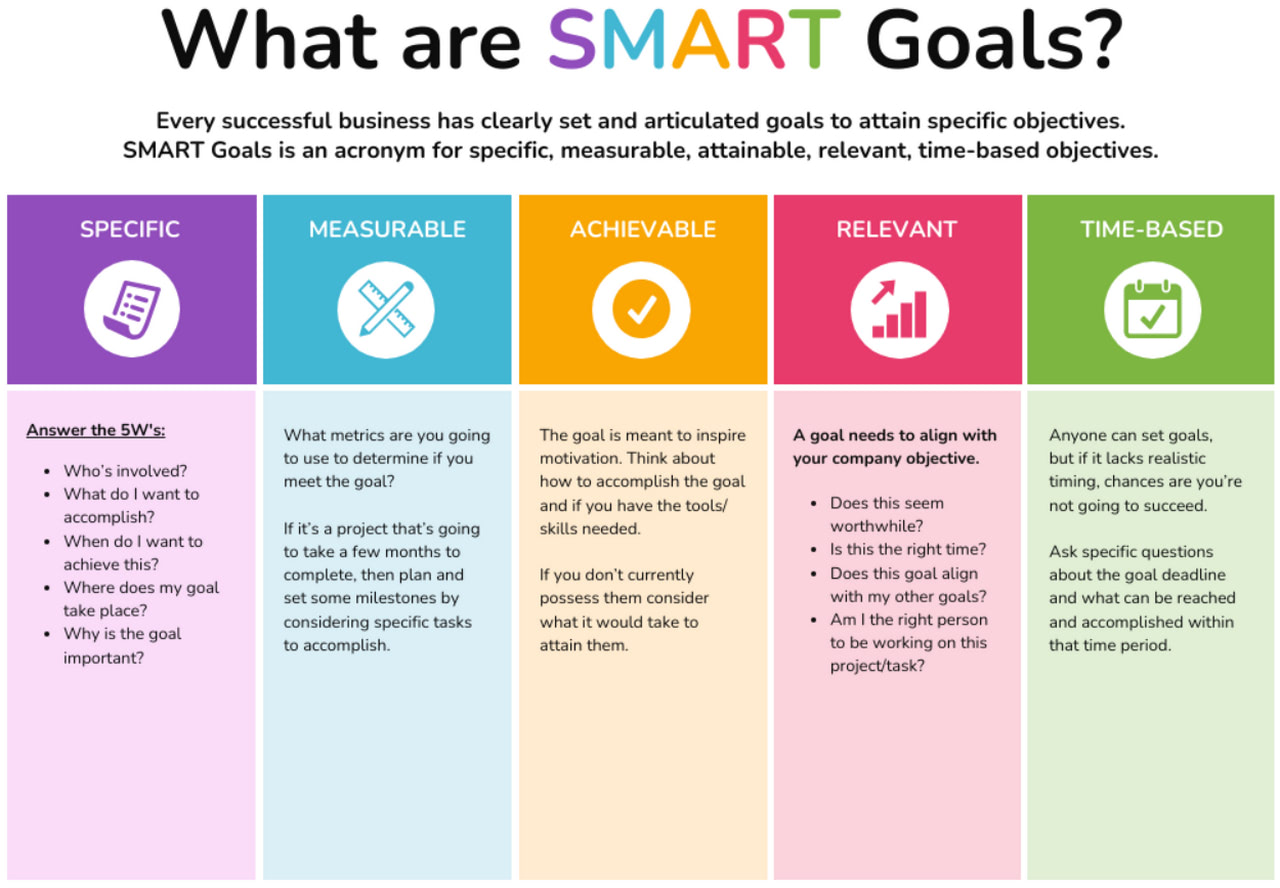 What are SMART Goals?

Every successful business has clearly set and articulated goals to attain specific objectives. SMART Goals is an acronym for specific, measurable, attainable, relevant, time-based objectives.

SPECIFIC

Answer the 5W's:

- Who's involved?
- What do I want to accomplish?
- When do I want to achieve this?
- Where does my goal take place?
- Why is the goal important?

MEASURABLE

What metrics are you going to use to determine if you meet the goal?

If it's a project that's going to take a few months to complete, then plan and set some milestones by considering specific tasks to accomplish.

ACHIEVABLE

The goal is meant to inspire motivation. Think about how to accomplish the goal and if you have the tools/ skills needed.

If you don't currently possess them consider what it would take to attain them.

RELEVANT

A goal needs to align with your company objective.

- Does this seem worthwhile?
- Is this the right time?
- Does this goal align with my other goals?
- Am I the right person to be working on this project/task?

TIME-BASED

Anyone can set goals, but if it lacks realistic timing, chances are you're not going to succeed.

Ask specific questions about the goal deadline and what can be reached and accomplished within that time period.